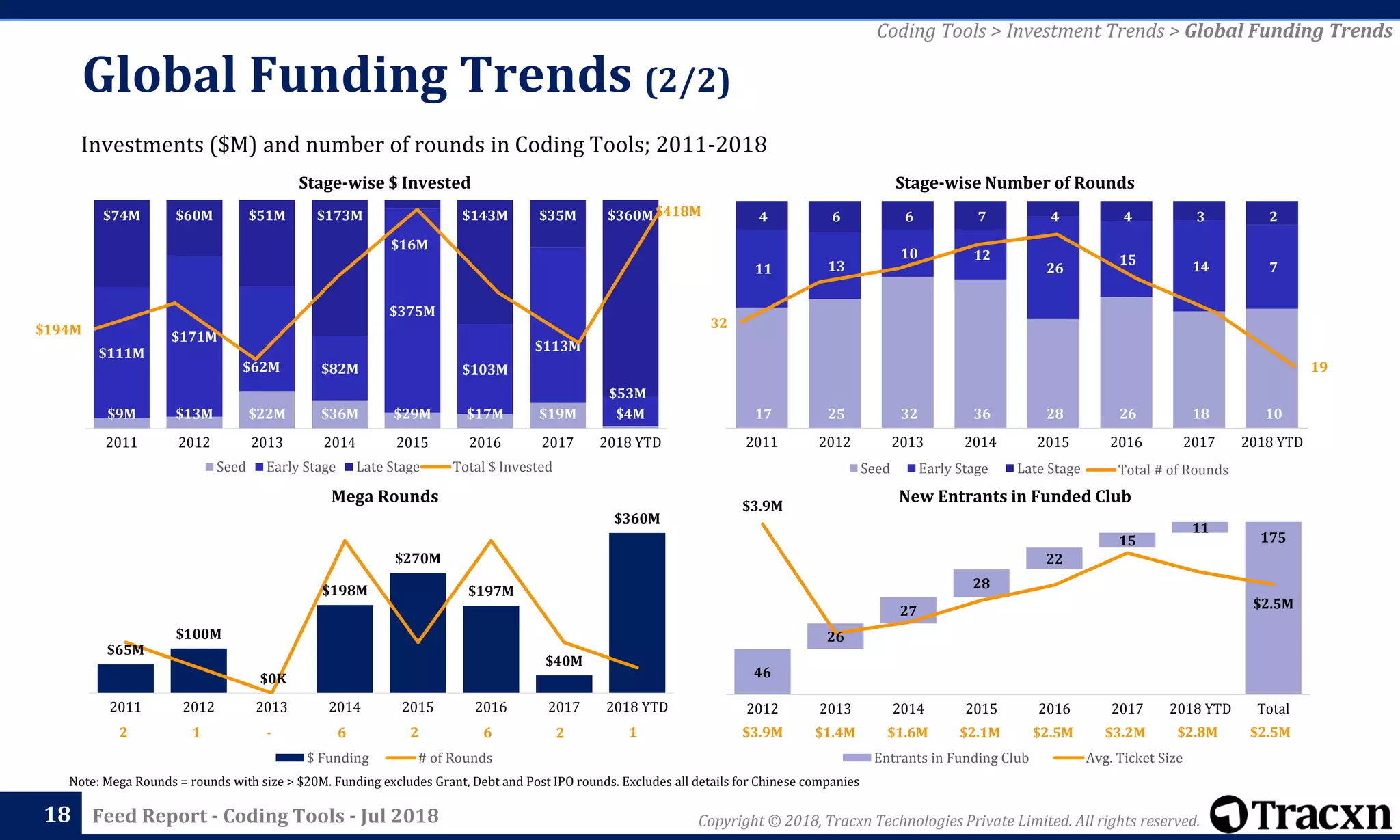 Coding Tools > Investment Trends > Global Funding Trends

Global Funding Trends (2/2)

Investments ($M) and number of rounds in Coding Tools; 2011-2018

Stage-wise $ Invested

$74M $60M $51M $173M $143M $35M $360M $418M
$16M
$375M
$194M
$111M $171M $62M $82M $103M $113M $53M
$9M $13M $22M $36M $29M $17M $19M $4M
2011 2012 2013 2014 2015 2016 2017 2018 YTD

Seed Early Stage Late Stage Total $ Invested

Stage-wise Number of Rounds

4 6 6 7 4 4 3 2
11 13 10 12 26 15 14 7
32 19
17 25 32 36 28 26 18 10
2011 2012 2013 2014 2015 2016 2017 2018 YTD

Seed Early Stage Late Stage Total # of Rounds

Mega Rounds

$65M $100M $0K $198M $270M $197M $40M $360M
2011 2012 2013 2014 2015 2016 2017 2018 YTD
2 1 - 6 2 6 2 1

$ Funding # of Rounds

New Entrants in Funded Club

$3.9M
46 26 27 28 22 15 11 175
$2.5M
2012 2013 2014 2015 2016 2017 2018 YTD Total
$3.9M $1.4M $1.6M $2.1M $2.5M $3.2M $2.8M $2.5M

Entrants in Funding Club Avg. Ticket Size

Note: Mega Rounds = rounds with size > $20M. Funding excludes Grant, Debt and Post IPO rounds. Excludes all details for Chinese companies

18 Feed Report - Coding Tools - Jul 2018

Copyright © 2018, Tracxn Technologies Private Limited. All rights reserved.

Tracxn